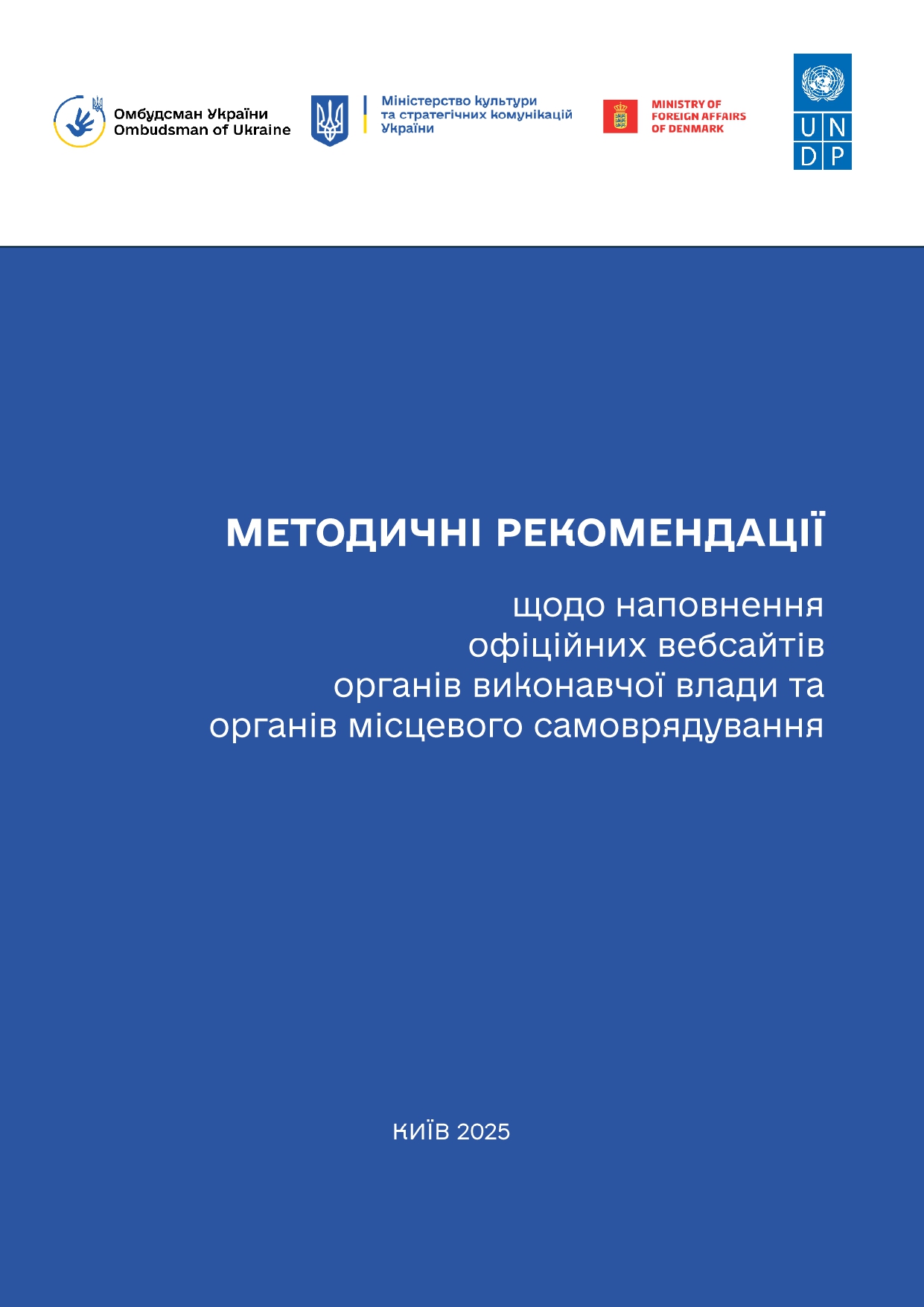 Омбудсман України
Ombudsman of Ukraine

Міністерство культури та стратегічних комунікацій України

MINISTRY OF FOREIGN AFFAIRS OF DENMARK

U N
D P

МЕТОДИЧНІ РЕКОМЕНДАЦІЇ

щодо наповнення офіційних вебсайтів органів виконавчої влади та органів місцевого самоврядування

КИЇВ 2025